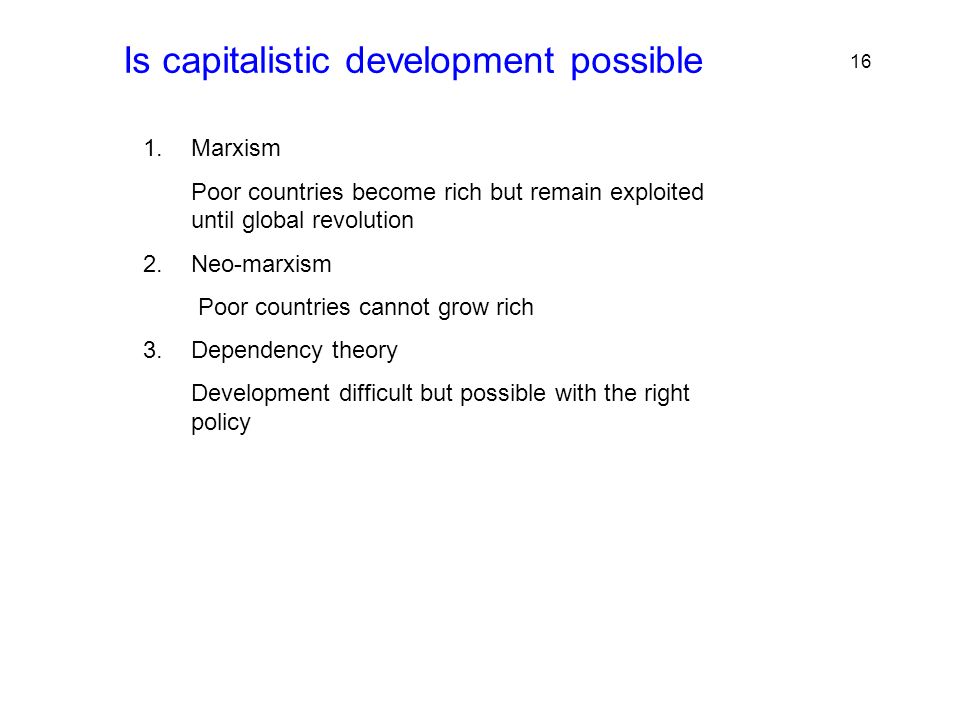 Is capitalistic development possible

16

1. Marxism

Poor countries become rich but remain exploited until global revolution

2. Neo-marxism

Poor countries cannot grow rich

3. Dependency theory

Development difficult but possible with the right policy